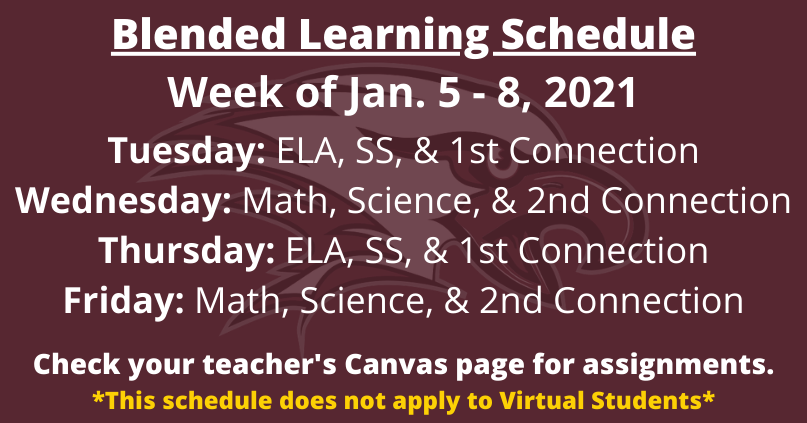 Blended Learning Schedule
Week of Jan. 5 - 8, 2021

Tuesday: ELA, SS, & 1st Connection
Wednesday: Math, Science, & 2nd Connection
Thursday: ELA, SS, & 1st Connection
Friday: Math, Science, & 2nd Connection

Check your teacher's Canvas page for assignments.
*This schedule does not apply to Virtual Students*